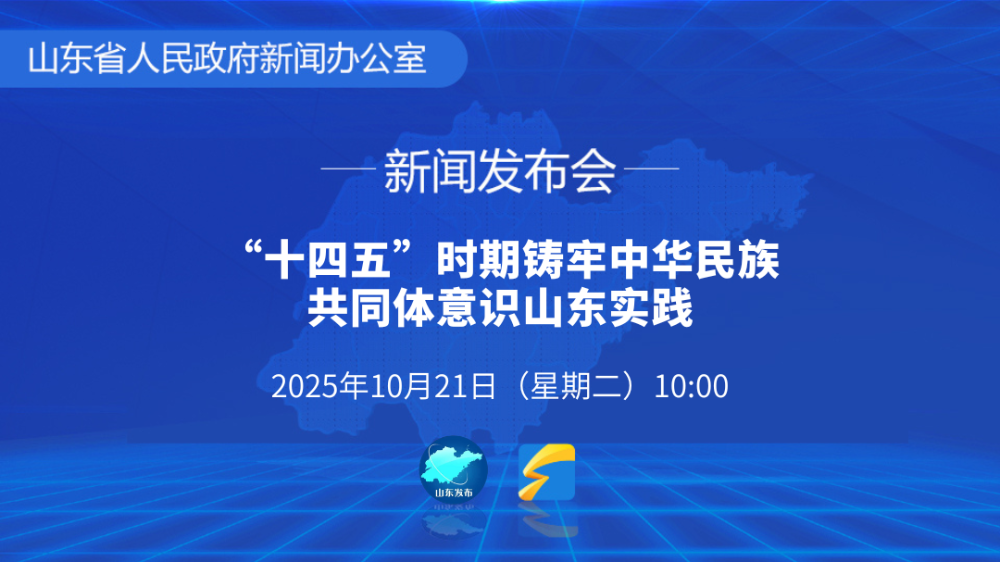 山东省人民政府新闻办公室

新闻发布会

“十四五”时期铸牢中华民族共同体意识山东实践

2025年10月21日（星期二）10:00

山东发布